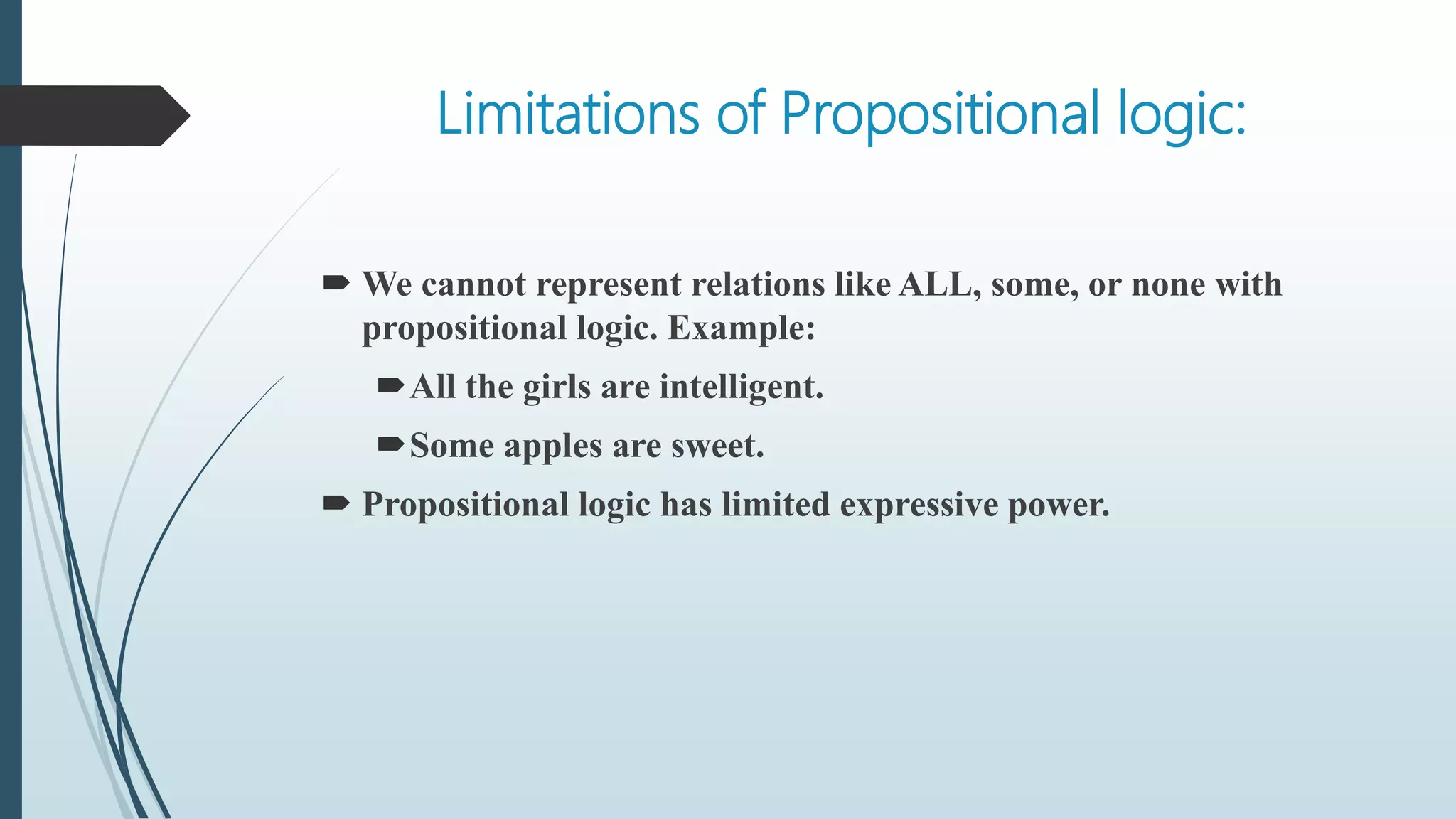 Limitations of Propositional logic:

We cannot represent relations like ALL, some, or none with propositional logic. Example:

All the girls are intelligent.

Some apples are sweet.

Propositional logic has limited expressive power.